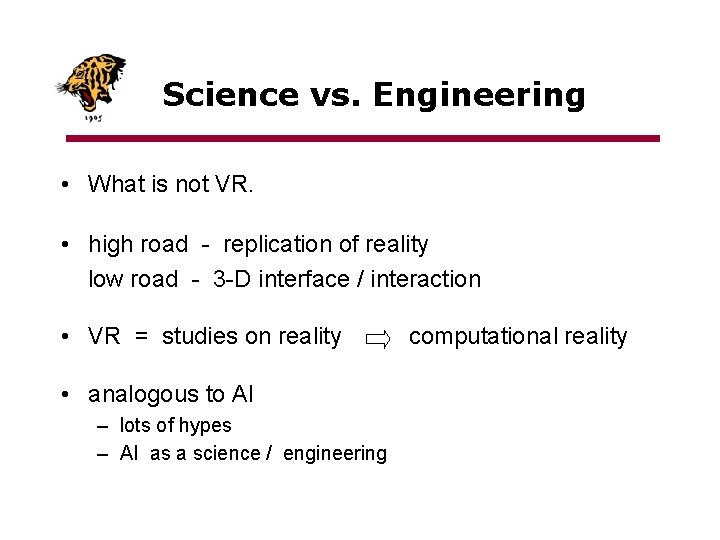 1905

Science vs. Engineering

• What is not VR.

• high road - replication of reality
low road - 3-D interface / interaction

• VR = studies on reality $\Rightarrow$ computational reality

• analogous to AI
– lots of hypes
– AI as a science / engineering